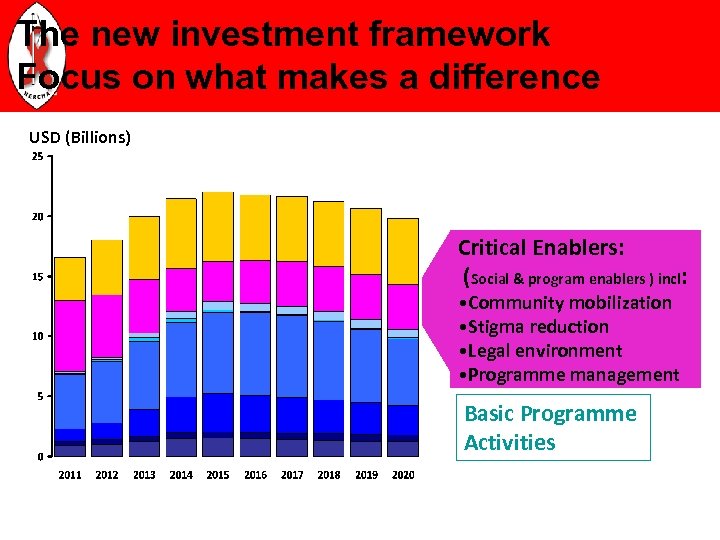 NERCHA

The new investment framework
Focus on what makes a difference

USD (Billions)

25
20
15
10
5
0

2011 2012 2013 2014 2015 2016 2017 2018 2019 2020

Critical Enablers:
(Social & program enablers ) incl:
•Community mobilization
•Stigma reduction
•Legal environment
•Programme management

Basic Programme Activities